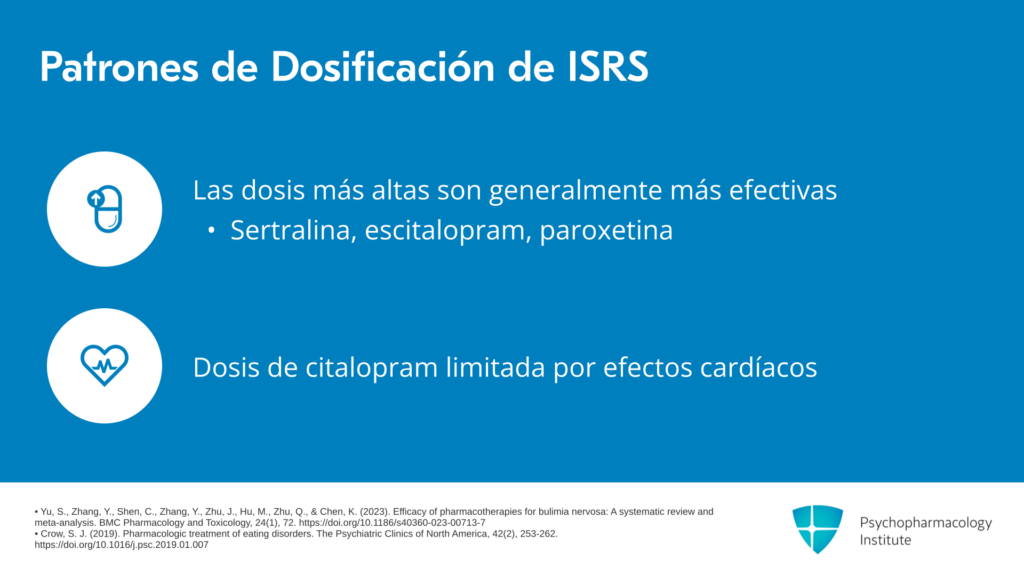 Patrones de Dosificación de ISRS

Las dosis más altas son generalmente más efectivas
• Sertralina, escitalopram, paroxetina

Dosis de citalopram limitada por efectos cardíacos

• Yu, S., Zhang, Y., Shen, C., Zhang, Y., Zhu, J., Hu, M., Zhu, Q., & Chen, K. (2023). Efficacy of pharmacotherapies for bulimia nervosa: A systematic review and meta-analysis. BMC Pharmacology and Toxicology, 24(1), 72. https://doi.org/10.1186/s40360-023-00713-7
• Crow, S. J. (2019). Pharmacologic treatment of eating disorders. The Psychiatric Clinics of North America, 42(2), 253-262. https://doi.org/10.1016/j.psc.2019.01.007

Psychopharmacology Institute